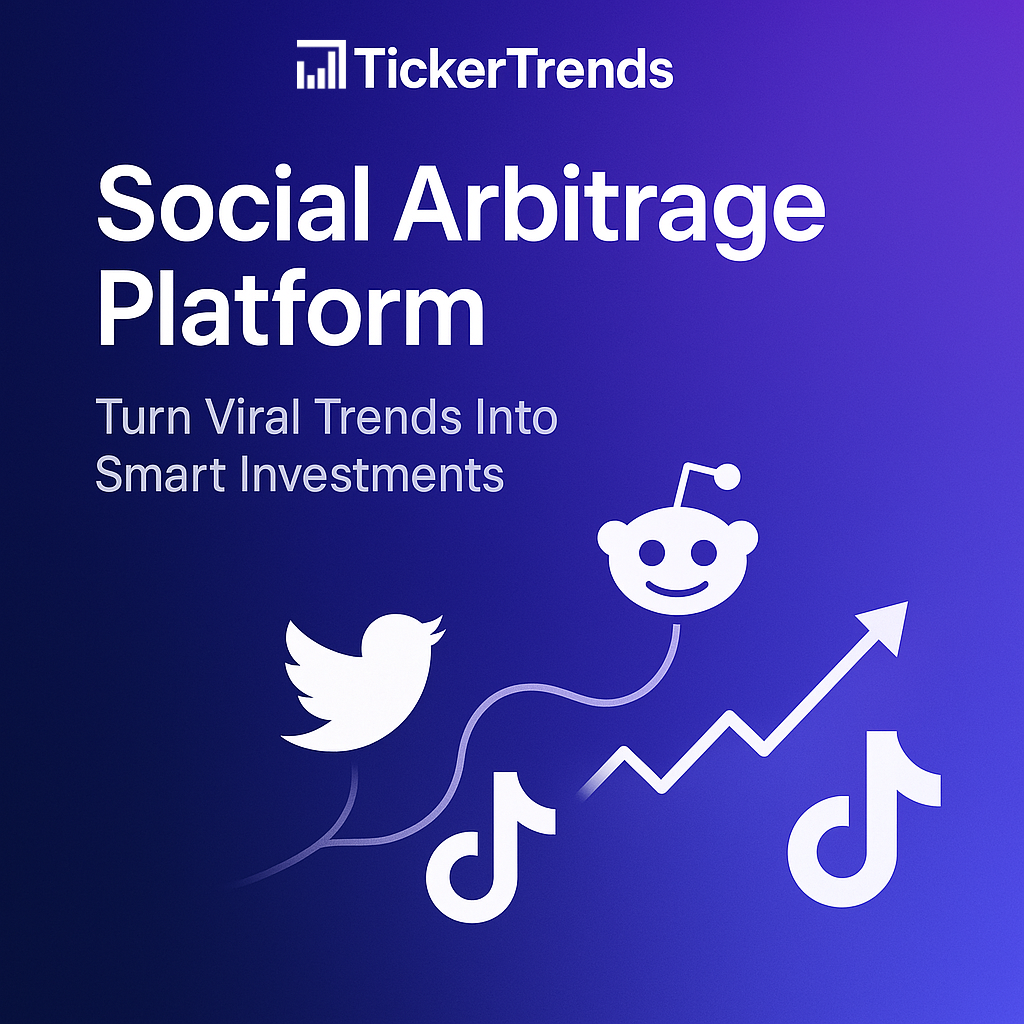 TickerTrends

Social Arbitrage Platform

Turn Viral Trends Into Smart Investments